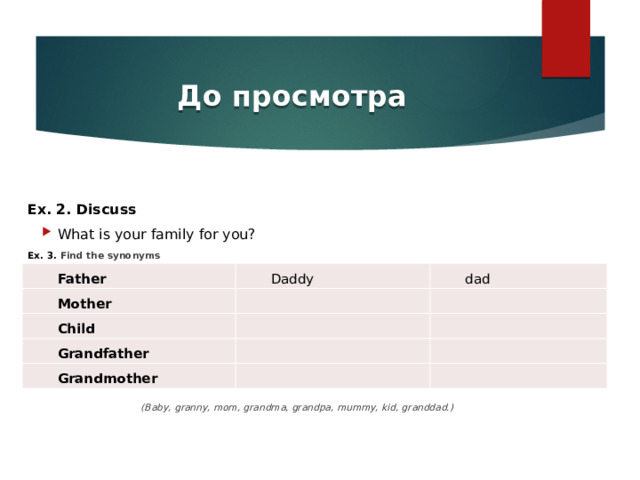 До просмотра

Ex. 2. Discuss

What is your family for you?

Ex. 3. Find the synonyms

| Father | Daddy | dad |
|---|---|---|
| Mother | | |
| Child | | |
| Grandfather | | |
| Grandmother | | |

(Baby, granny, mom, grandma, grandpa, mummy, kid, granddad.)